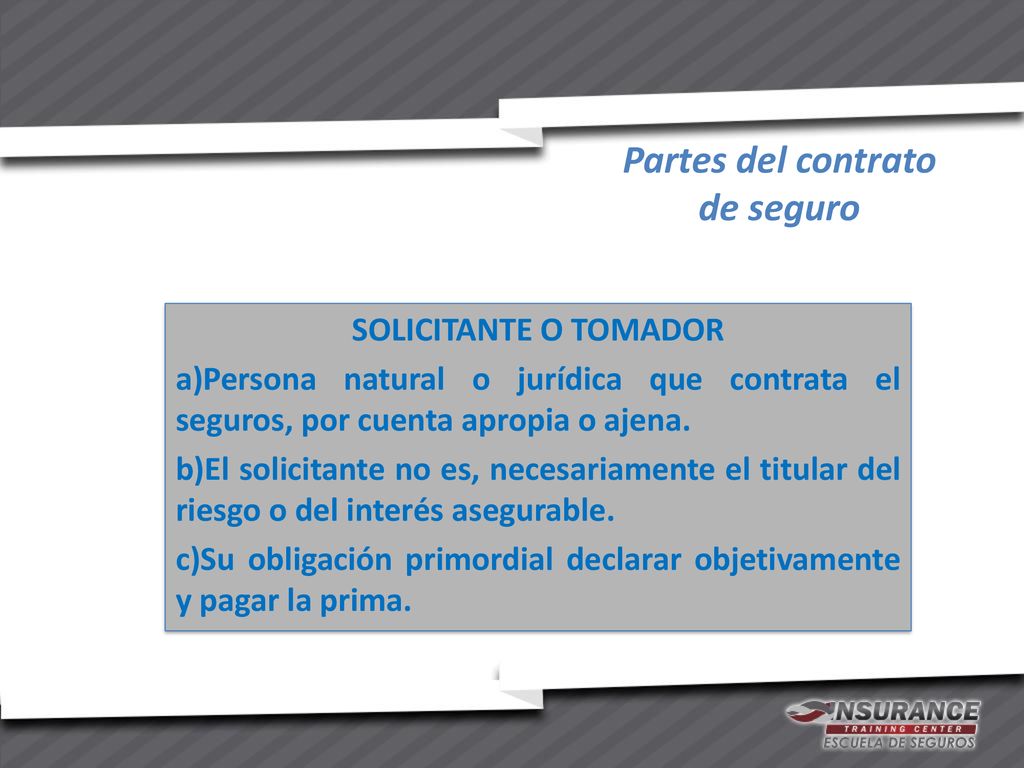 Partes del contrato de seguro

SOLICITANTE O TOMADOR

a)Persona natural o jurídica que contrata el seguros, por cuenta apropia o ajena.

b)El solicitante no es, necesariamente el titular del riesgo o del interés asegurable.

c)Su obligación primordial declarar objetivamente y pagar la prima.

INSURANCE
TRAINING CENTER
ESCUELA DE SEGUROS